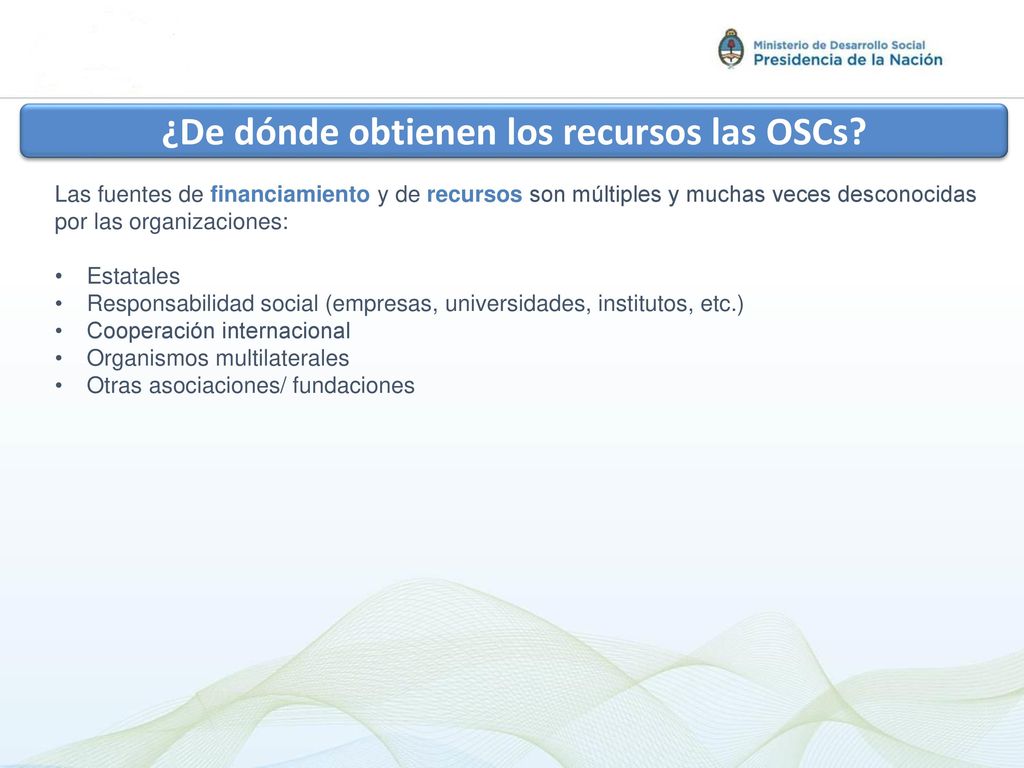 Ministerio de Desarrollo Social
Presidencia de la Nación

¿De dónde obtienen los recursos las OSCs?

Las fuentes de financiamiento y de recursos son múltiples y muchas veces desconocidas por las organizaciones:

• Estatales
• Responsabilidad social (empresas, universidades, institutos, etc.)
• Cooperación internacional
• Organismos multilaterales
• Otras asociaciones/ fundaciones